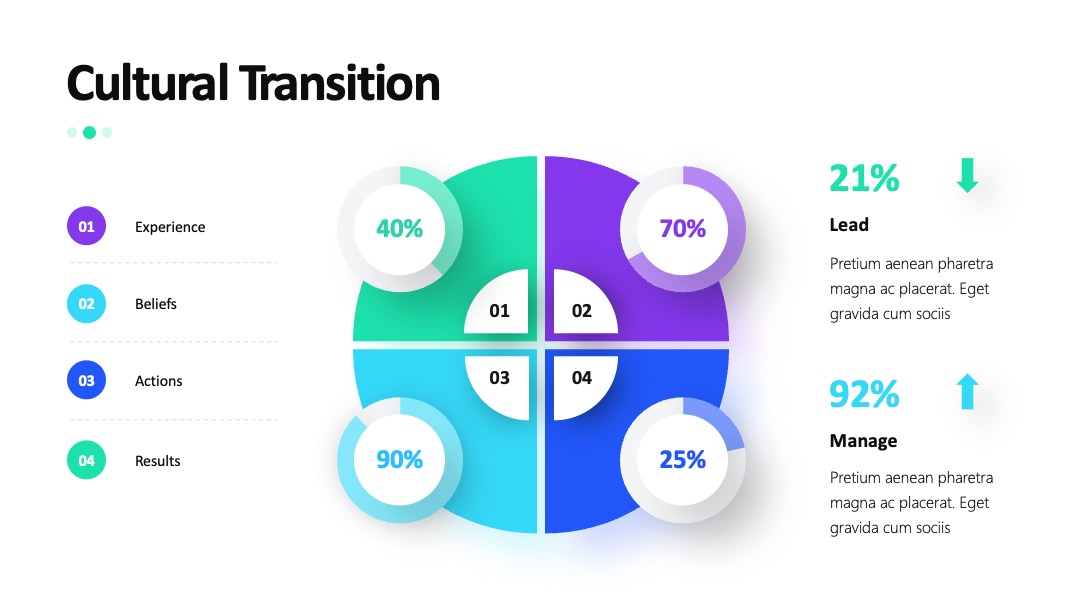 Cultural Transition

01 Experience

02 Beliefs

03 Actions

04 Results

40%

70%

01

02

03

04

90%

25%

21%

Lead

Pretium aenean pharetra magna ac placerat. Eget gravida cum sociis

92%

Manage

Pretium aenean pharetra magna ac placerat. Eget gravida cum sociis